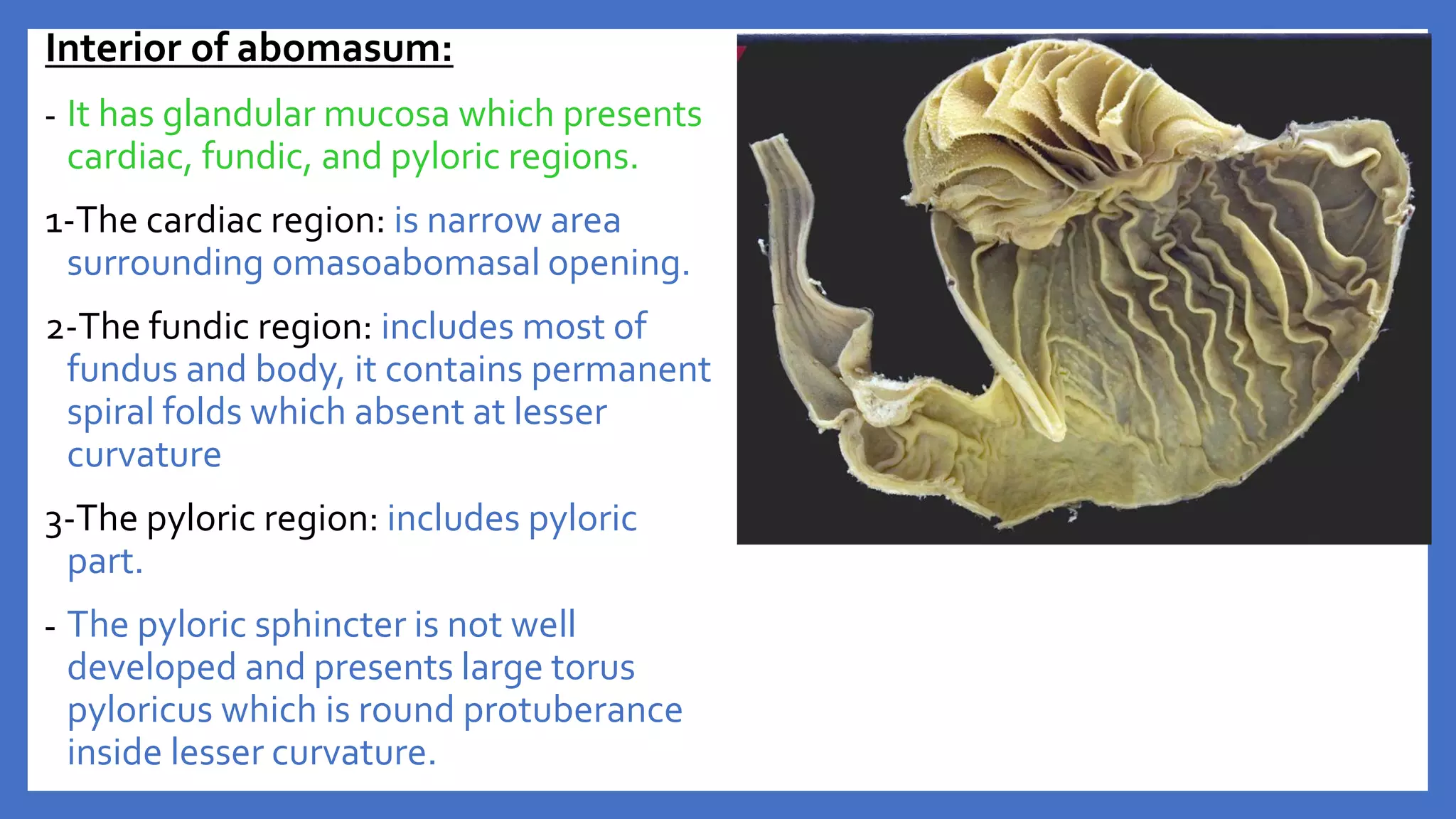 Interior of abomasum:

- It has glandular mucosa which presents cardiac, fundic, and pyloric regions.

1-The cardiac region: is narrow area surrounding omasoabomasal opening.

2-The fundic region: includes most of fundus and body, it contains permanent spiral folds which absent at lesser curvature

3-The pyloric region: includes pyloric part.

- The pyloric sphincter is not well developed and presents large torus pyloricus which is round protuberance inside lesser curvature.